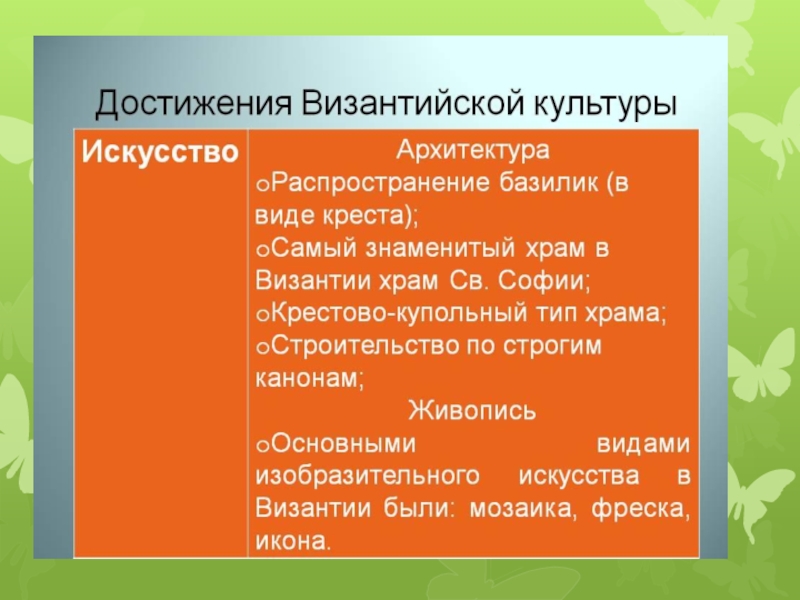 Достижения Византийской культуры

| Искусство | Архитектура<br>oРаспространение базилик (в виде креста);<br>oСамый знаменитый храм в Византии храм Св. Софии;<br>oКрестово-купольный тип храма;<br>oСтроительство по строгим канонам;<br>Живопись<br>oОсновными видами изобразительного искусства в Византии были: мозаика, фреска, икона. |
|---|---|